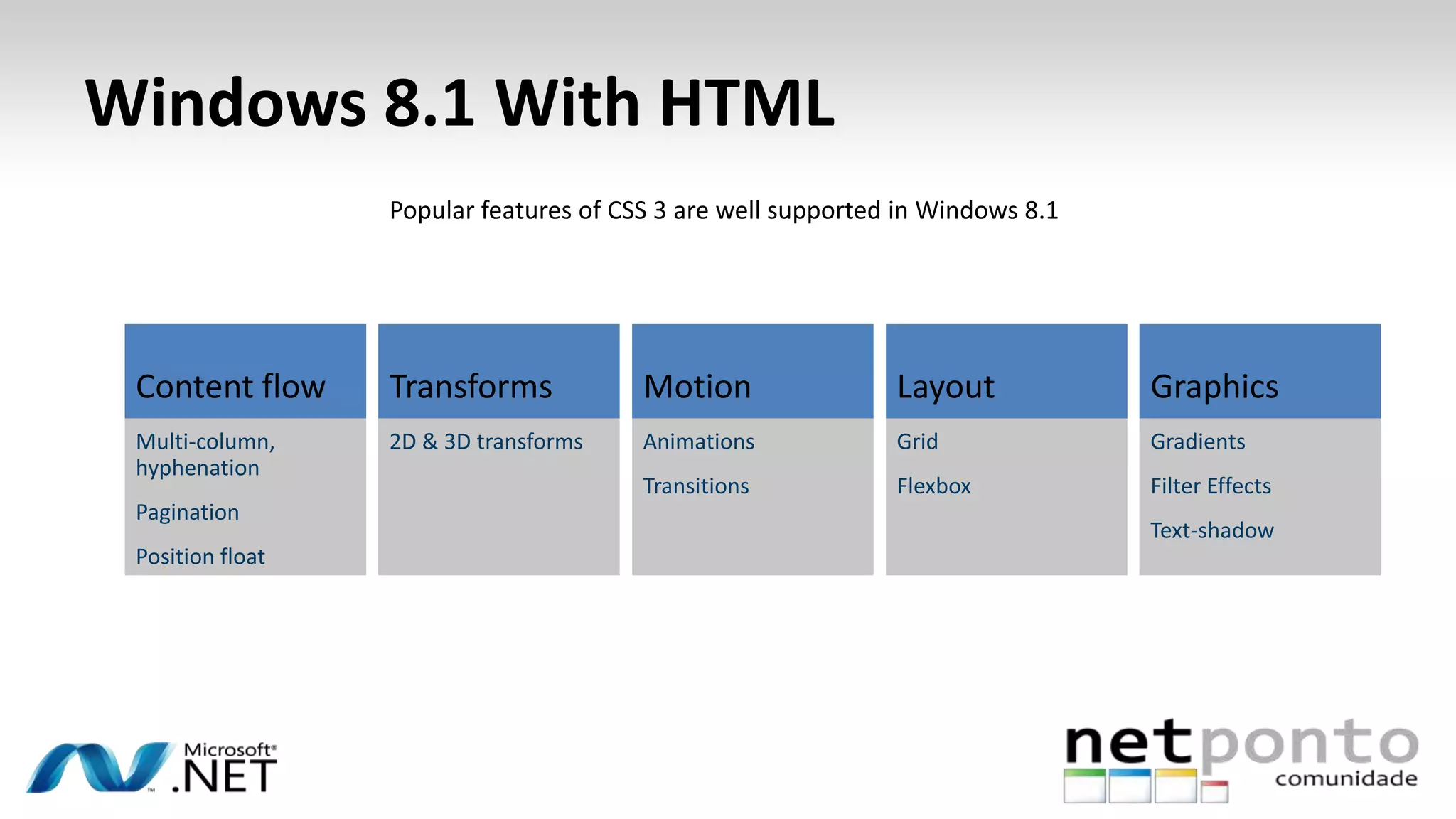 Windows 8.1 With HTML

Popular features of CSS 3 are well supported in Windows 8.1

Content flow

Multi-column, hyphenation

Pagination

Position float

Transforms

2D & 3D transforms

Motion

Animations

Transitions

Layout

Grid

Flexbox

Graphics

Gradients

Filter Effects

Text-shadow

Microsoft® .NET

netponto comunidade